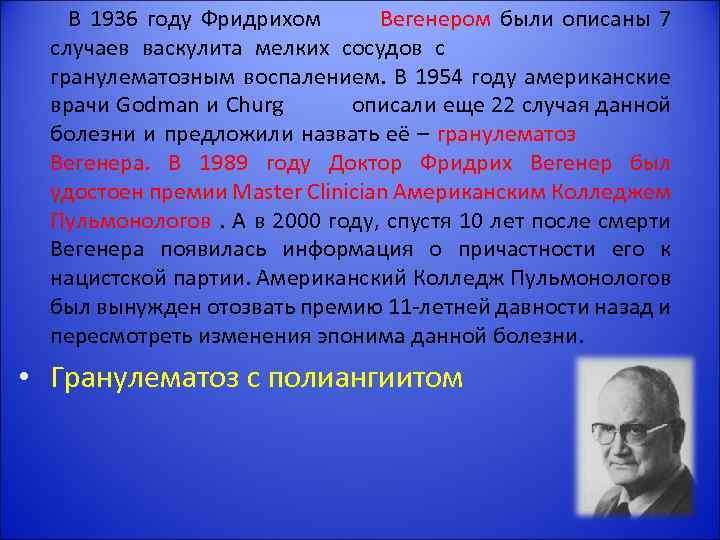 В 1936 году Фридрихом Вегенером были описаны 7 случаев васкулита мелких сосудов с гранулематозным воспалением. В 1954 году американские врачи Godman и Churg описали еще 22 случая данной болезни и предложили назвать её – гранулематоз Вегенера. В 1989 году Доктор Фридрих Вегенер был удостоен премии Master Clinician Американским Колледжем Пульмонологов . А в 2000 году, спустя 10 лет после смерти Вегенера появилась информация о причастности его к нацистской партии. Американский Колледж Пульмонологов был вынужден отозвать премию 11-летней давности назад и пересмотреть изменения эпонима данной болезни.

• Гранулематоз с полиангиитом